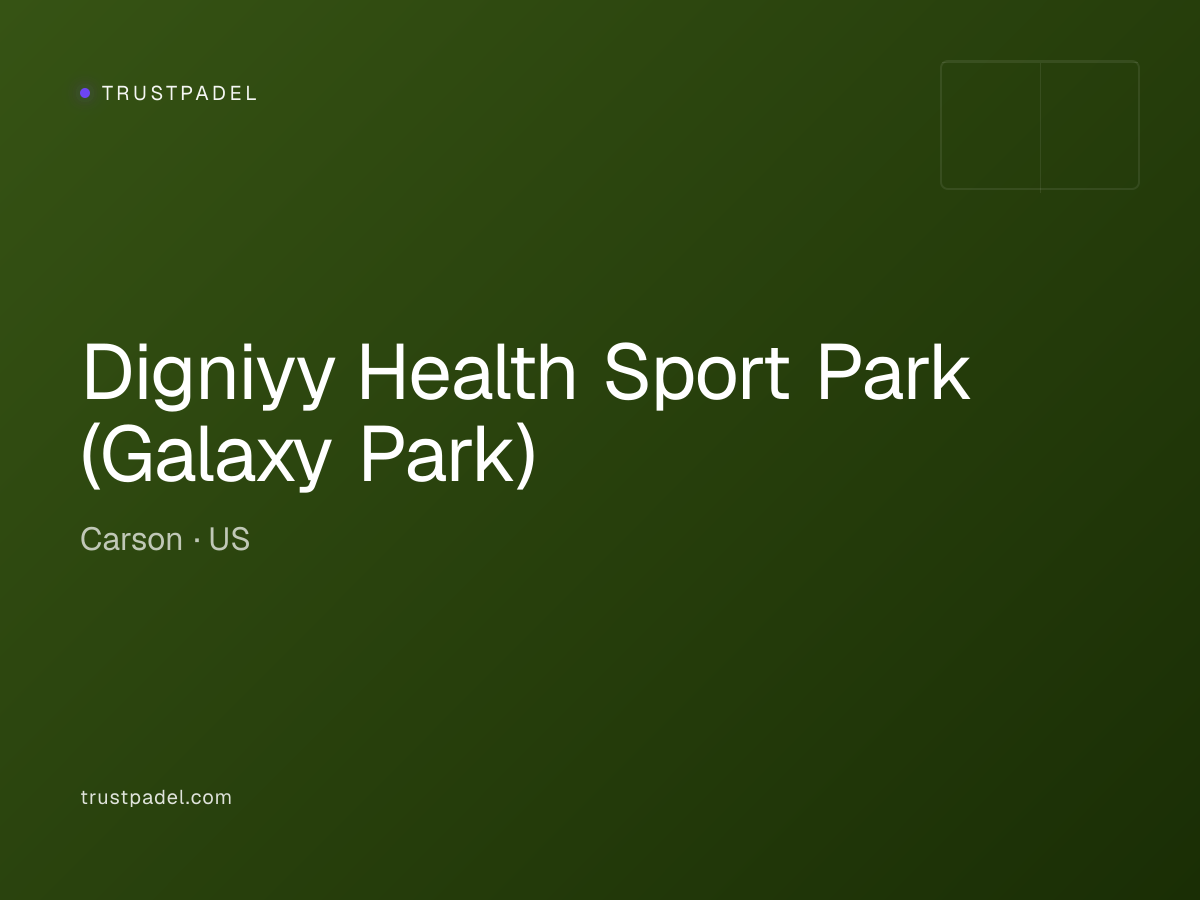 TRUSTPADEL

Digniyy Health Sport Park (Galaxy Park)

Carson · US

trustpadel.com